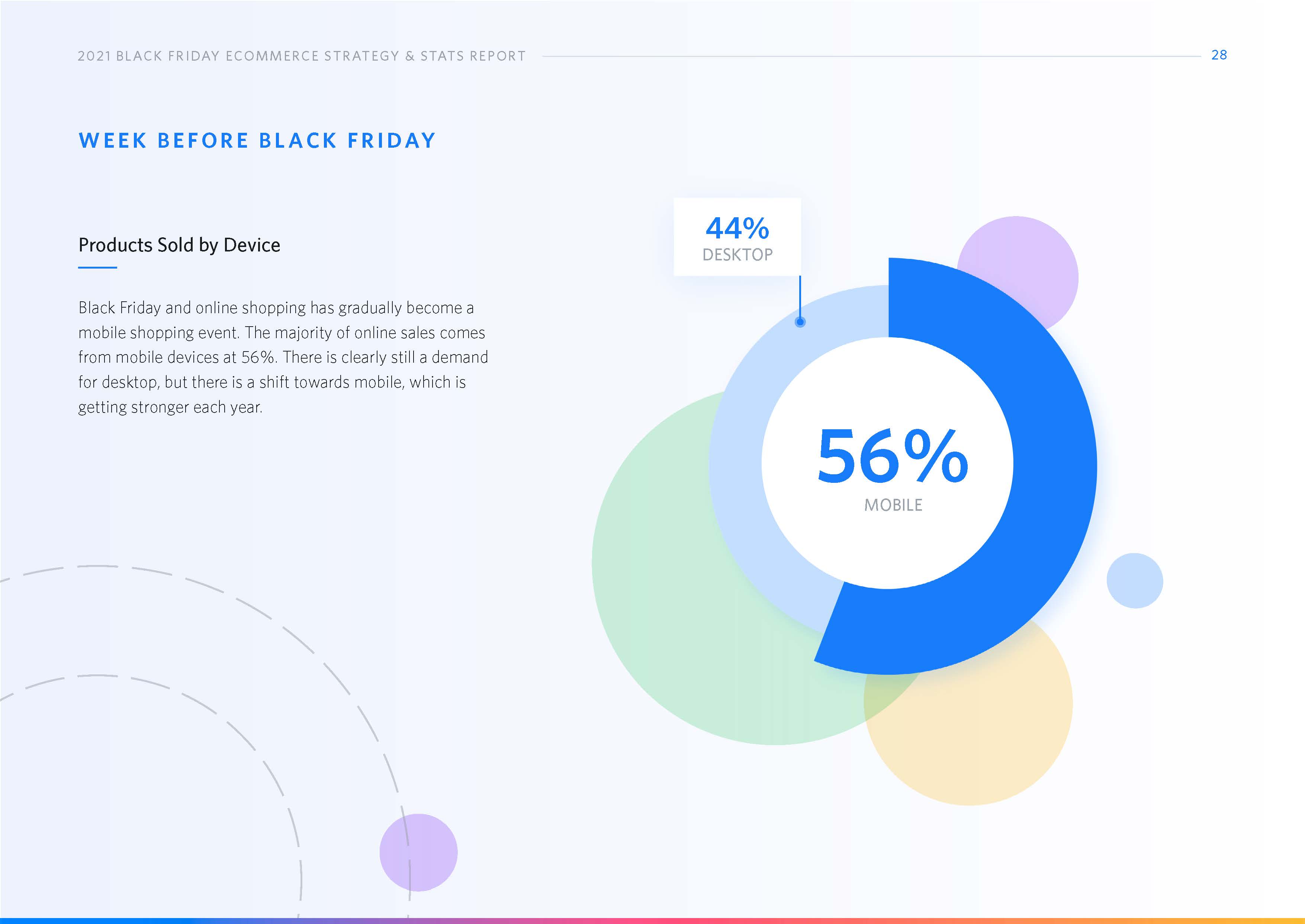 2021 BLACK FRIDAY ECOMMERCE STRATEGY & STATS REPORT

28

WEEK BEFORE BLACK FRIDAY

Products Sold by Device

Black Friday and online shopping has gradually become a mobile shopping event. The majority of online sales comes from mobile devices at 56%. There is clearly still a demand for desktop, but there is a shift towards mobile, which is getting stronger each year.

44%
DESKTOP

56%
MOBILE